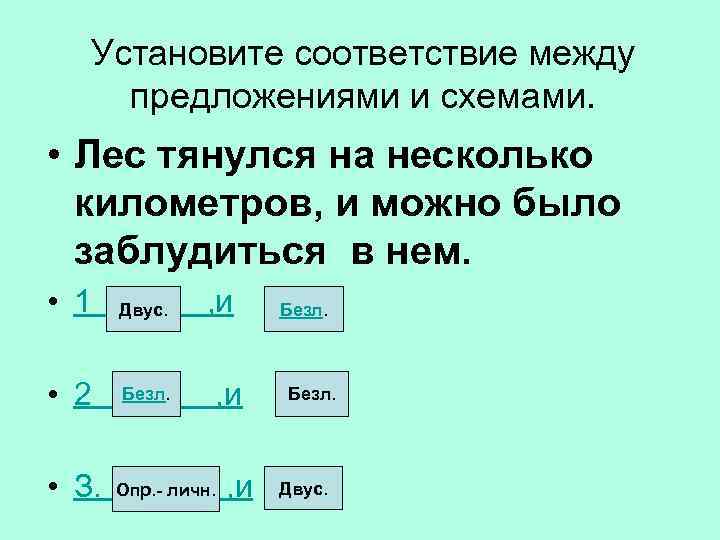 Установите соответствие между предложениями и схемами.

• Лес тянулся на несколько километров, и можно было заблудиться в нем.

• 1 Двус. ,и Безл.

• 2 Безл. ,и Безл.

• 3. Опр.- личн. ,и Двус.